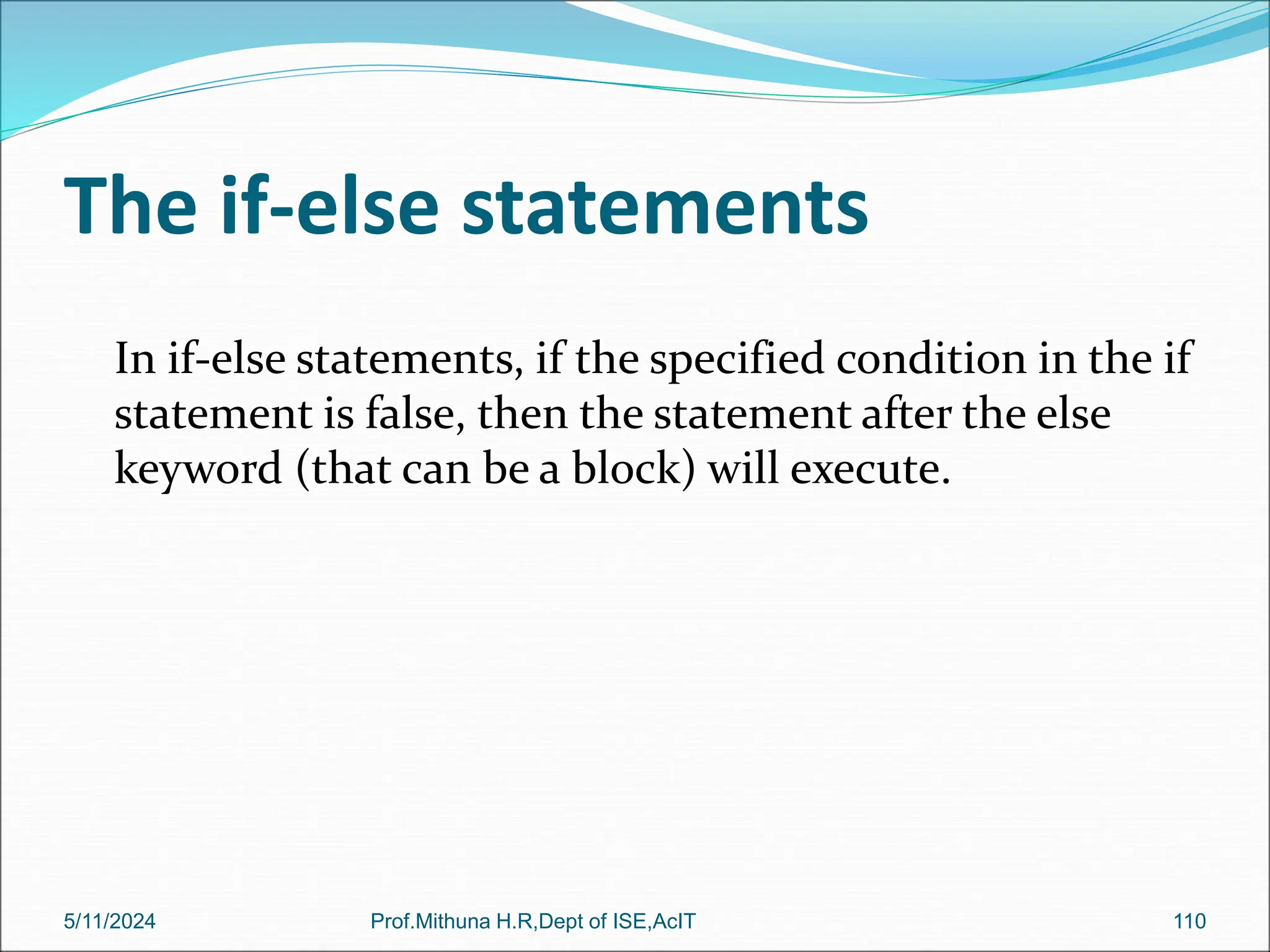 The if-else statements

In if-else statements, if the specified condition in the if statement is false, then the statement after the else keyword (that can be a block) will execute.

5/11/2024

Prof.Mithuna H.R,Dept of ISE,AcIT

110